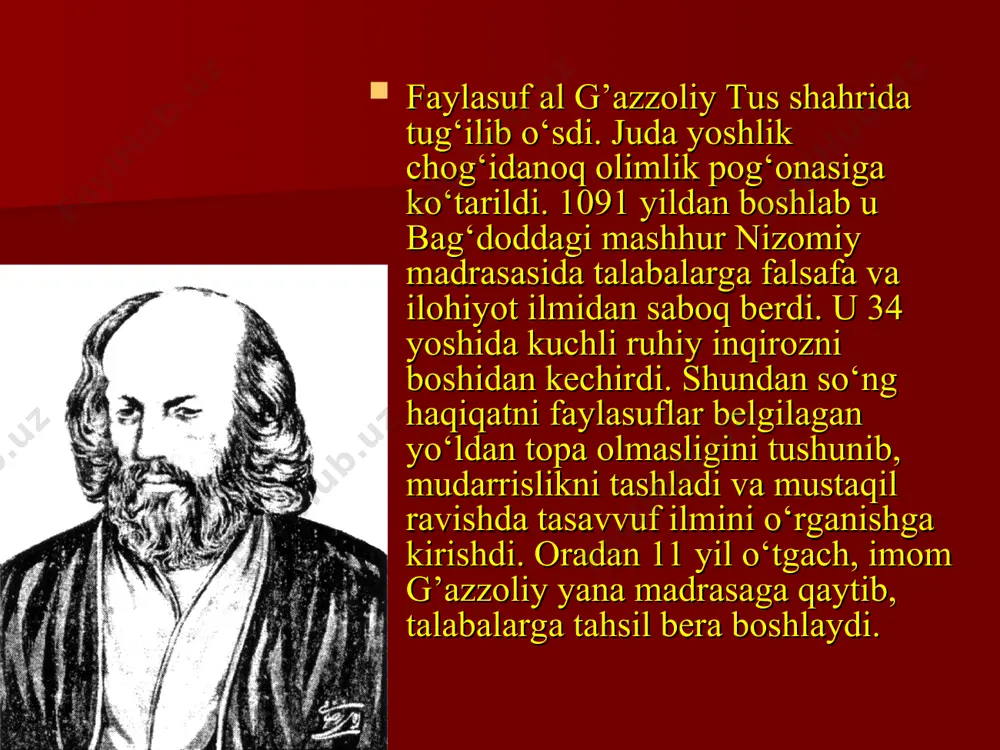 Faylasuf al G’azzoliy Tus shahrida tug‘ilib o‘sdi. Juda yoshlik chog‘idanoq olimlik pog‘onasiga ko‘tarildi. 1091 yildan boshlab u Bag‘doddagi mashhur Nizomiy madrasasida talabalarga falsafa va ilohiyot ilmidan saboq berdi. U 34 yoshida kuchli ruhiy inqirozni boshidan kechirdi. Shundan so‘ng haqiqatni faylasuflar belgilagan yo‘ldan topa olmasligini tushunib, mudarrislikni tashladi va mustaqil ravishda tasavvuf ilmini o‘rganishga kirishdi. Oradan 11 yil o‘tgach, imom G’azzoliy yana madrasaga qaytib, talabalarga tahsil bera boshlaydi.